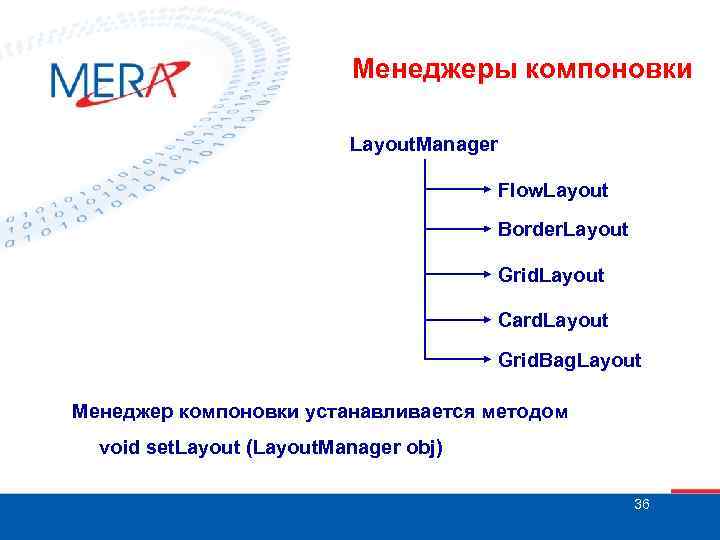 MERA

Менеджеры компоновки

LayoutManager

FlowLayout

BorderLayout

GridLayout

CardLayout

GridBagLayout

Менеджер компоновки устанавливается методом

void setLayout (LayoutManager obj)

36